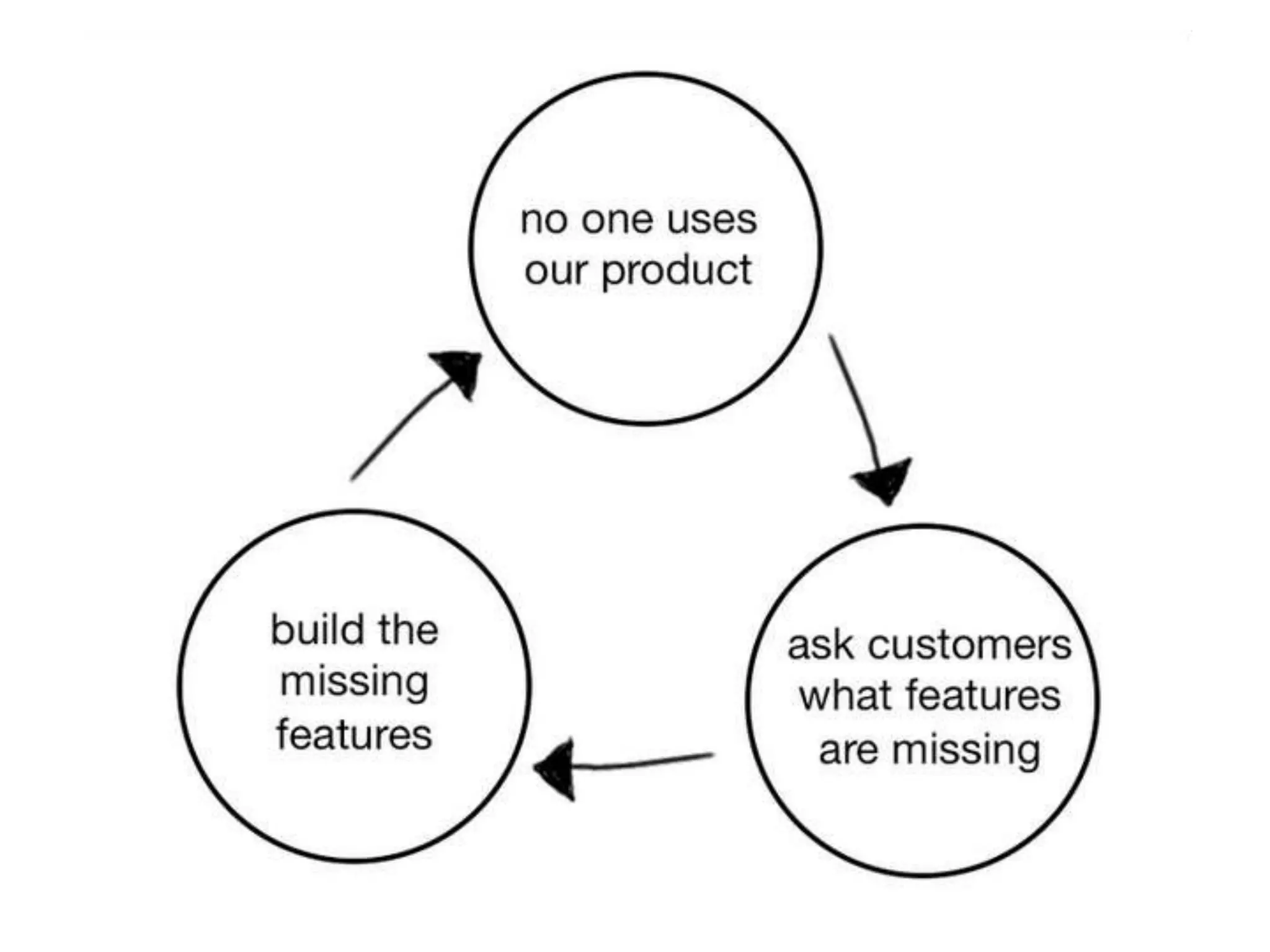 no one uses our product

ask customers what features are missing

build the missing features